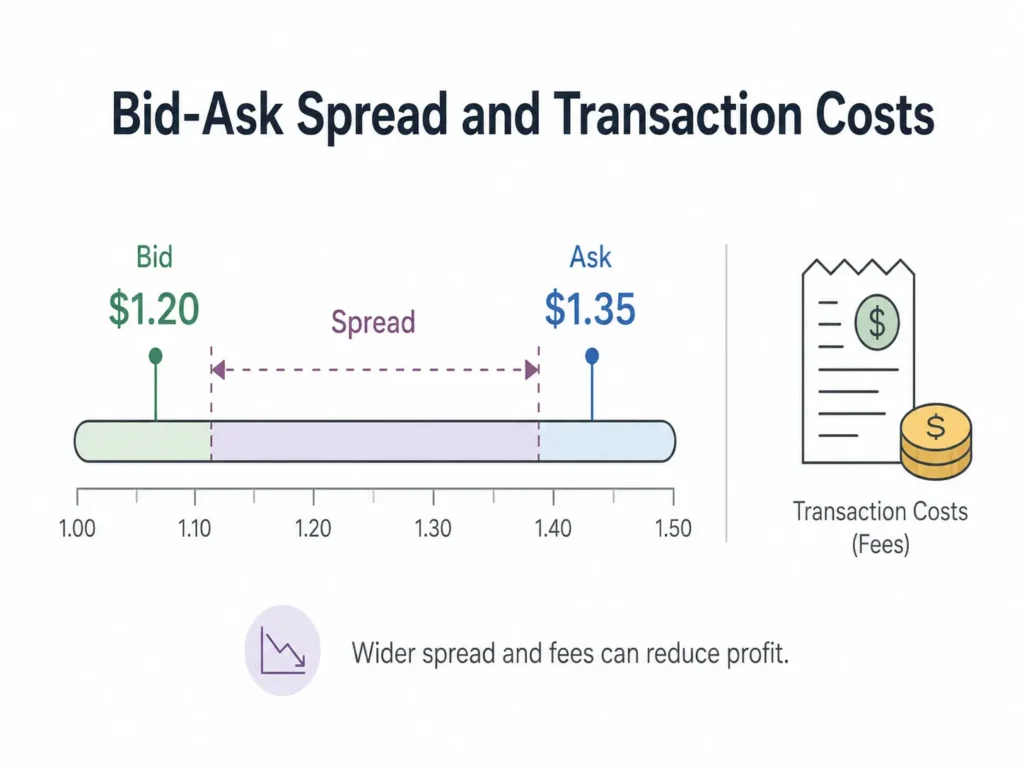 Bid-Ask Spread and Transaction Costs

Bid
$1.20

Spread

Ask
$1.35

1.00 1.10 1.20 1.30 1.40 1.50

$

$

Transaction Costs
(Fees)

Wider spread and fees can reduce profit.